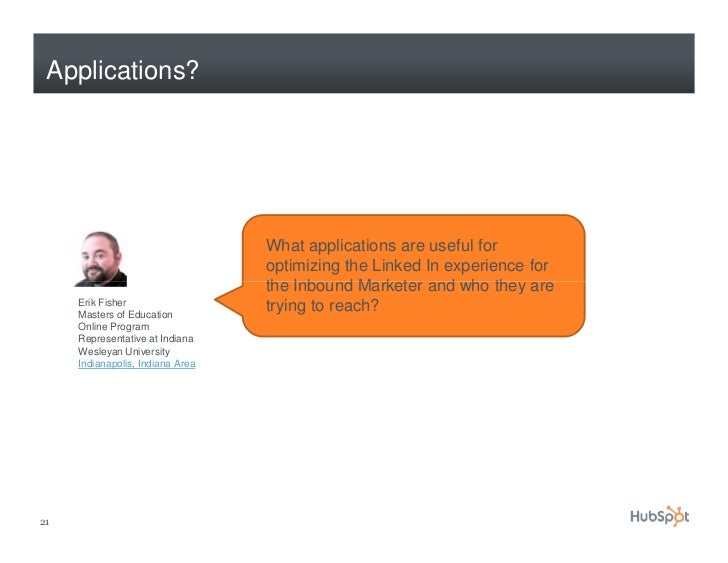 Applications?

Erik Fisher
Masters of Education Online Program Representative at Indiana Wesleyan University
Indianapolis, Indiana Area

What applications are useful for optimizing the Linked In experience for the Inbound Marketer and who they are trying to reach?

21

HubSpot